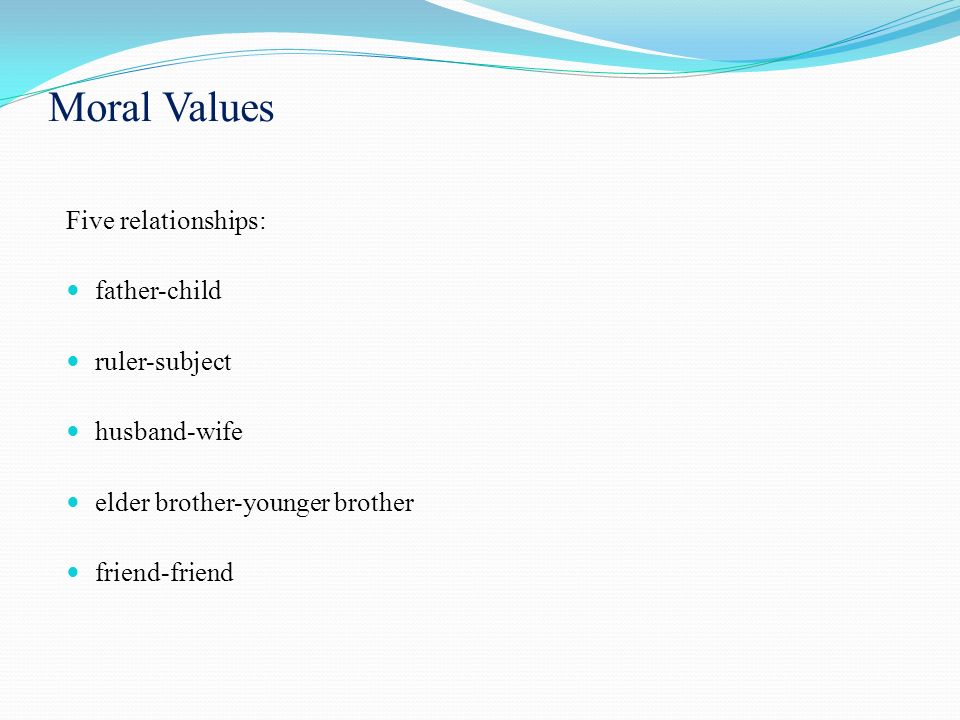 Moral Values

Five relationships:

- father-child
- ruler-subject
- husband-wife
- elder brother-younger brother
- friend-friend